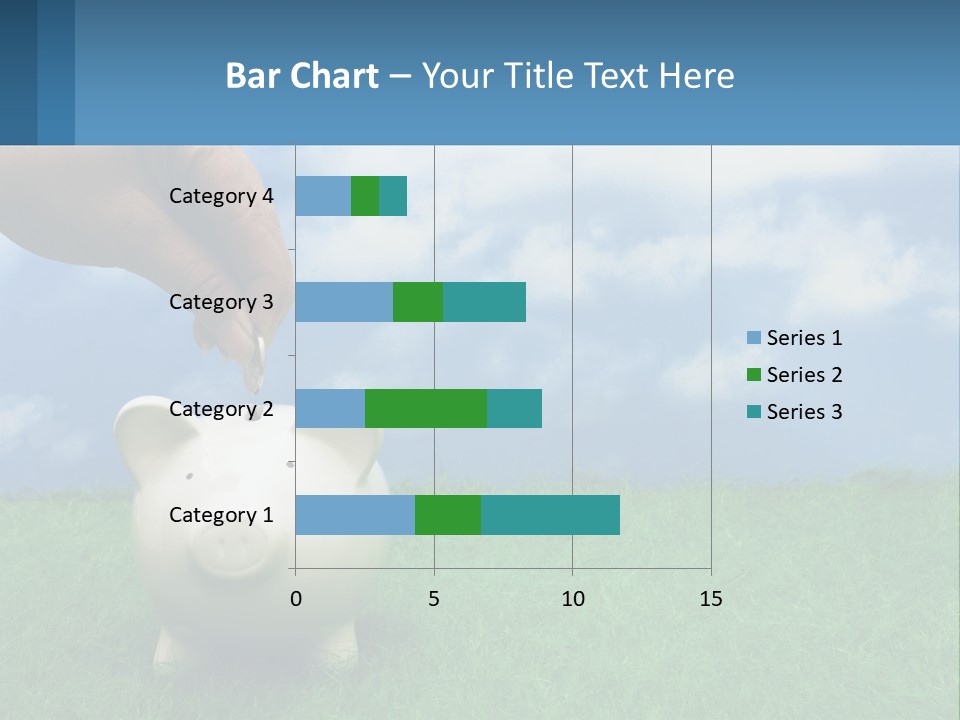 Bar Chart – Your Title Text Here

Category 4
Category 3
Category 2
Category 1

0
5
10
15

Series 1
Series 2
Series 3